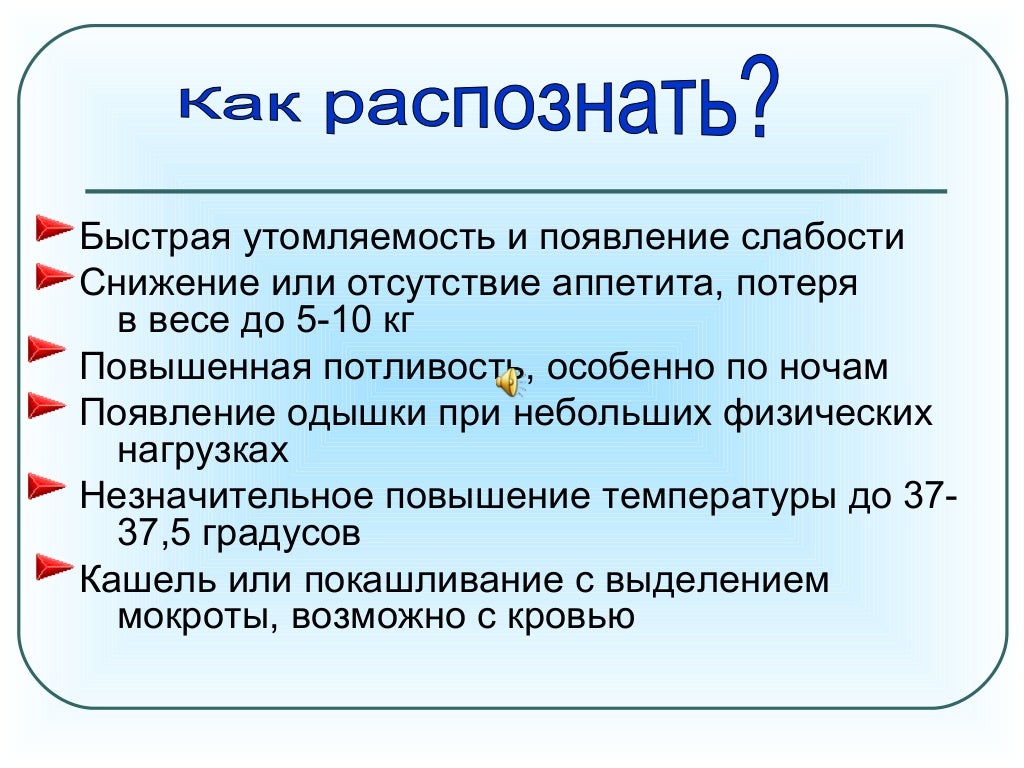 Как распознать?

Быстрая утомляемость и появление слабости

Снижение или отсутствие аппетита, потеря в весе до 5-10 кг

Повышенная потливость, особенно по ночам

Появление одышки при небольших физических нагрузках

Незначительное повышение температуры до 37-37,5 градусов

Кашель или покашливание с выделением мокроты, возможно с кровью